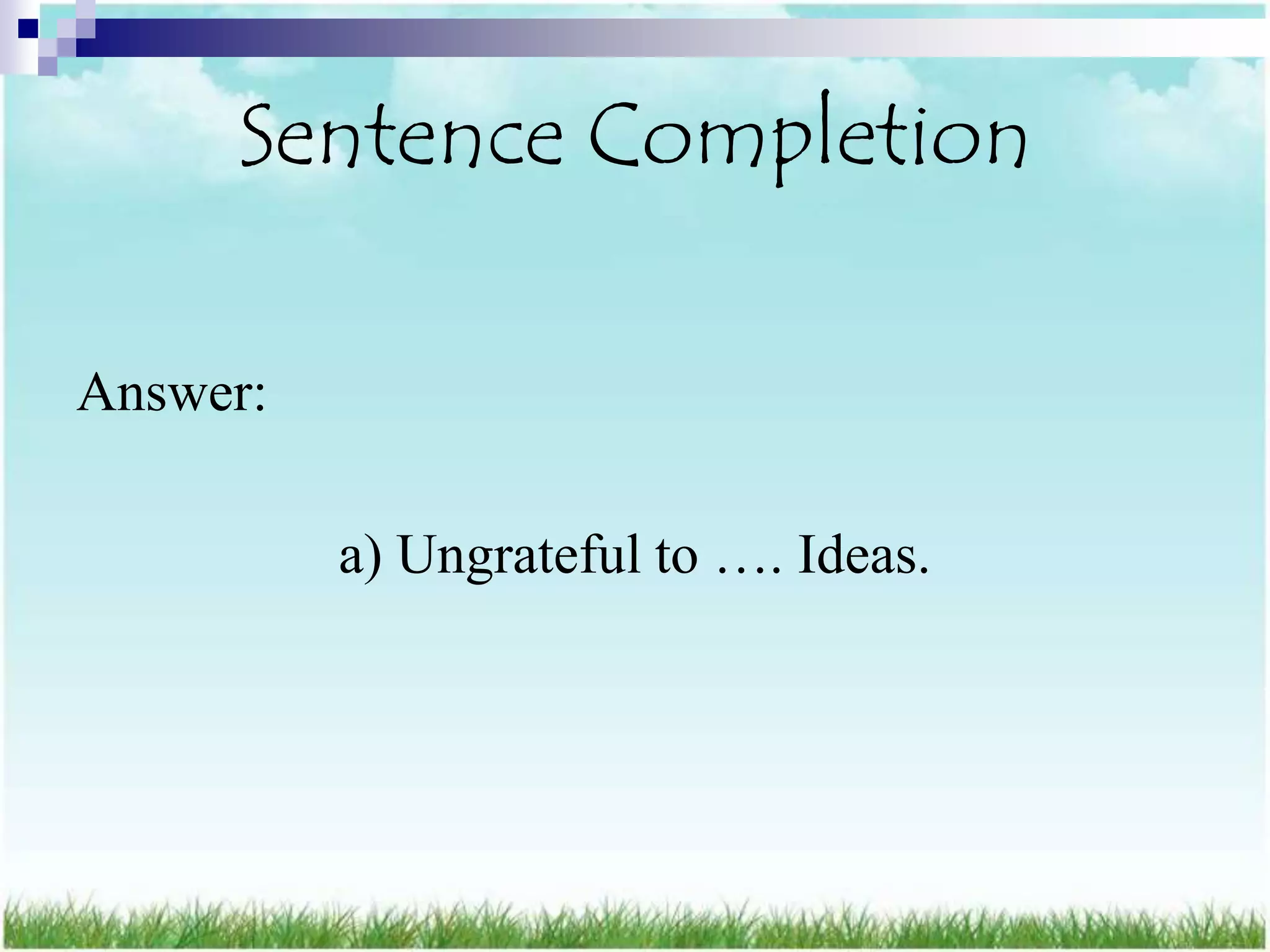 Sentence Completion

Answer:

a) Ungrateful to …. Ideas.